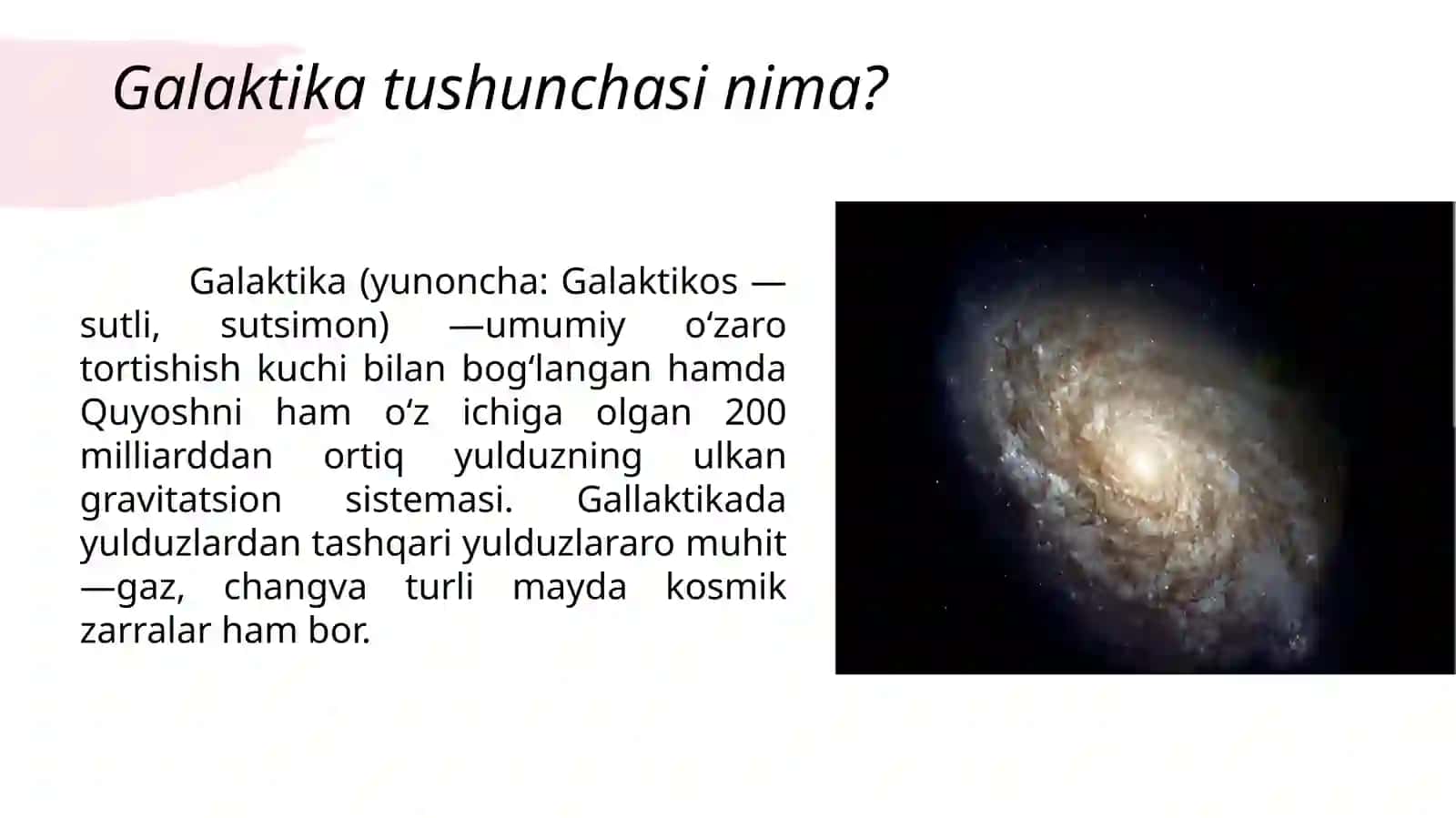 Galaktika tushunchasi nima?

Galaktika (yunoncha: Galaktikos — sutli, sutsimon) —umumiy oʻzaro tortishish kuchi bilan bogʻlangan hamda Quyoshni ham oʻz ichiga olgan 200 milliarddan ortiq yulduzning ulkan gravitatsion sistemasi. Gallaktikada yulduzlardan tashqari yulduzlararo muhit —gaz, changva turli mayda kosmik zarralar ham bor.